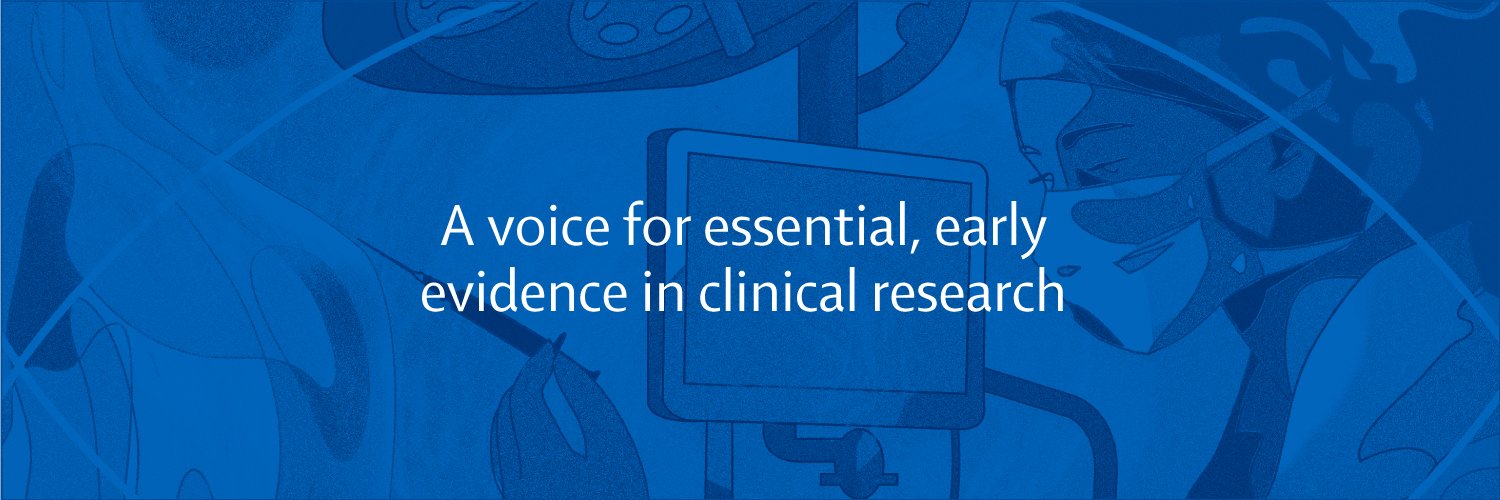 A voice for essential, early evidence in clinical research